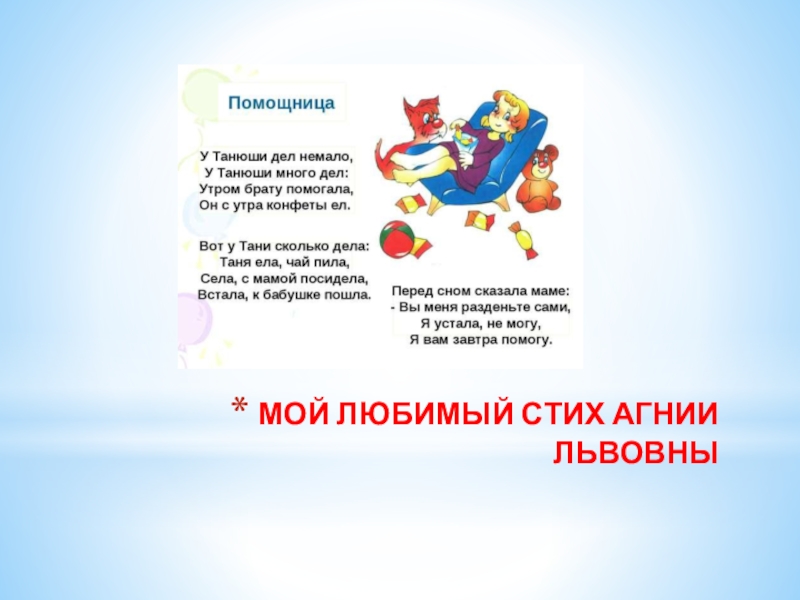 Помощница

У Танюши дел немало,
У Танюши много дел:
Утром брату помогала,
Он с утра конфеты ел.

Вот у Тани сколько дела:
Таня ела, чай пила,
Села, с мамой посидела,
Встала, к бабушке пошла.

Перед сном сказала маме:
- Вы меня разденьте сами,
Я устала, не могу,
Я вам завтра помогу.

* МОЙ ЛЮБИМЫЙ СТИХ АГНИИ ЛЬВОВНЫ